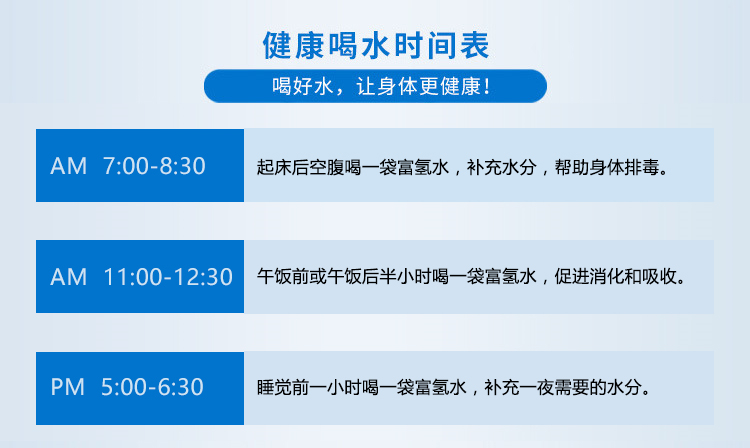 健康喝水时间表

喝好水，让身体更健康！

| AM 7:00-8:30 | 起床后空腹喝一袋富氢水，补充水分，帮助身体排毒。 |
|---|---|
| AM 11:00-12:30 | 午饭前或午饭后半小时喝一袋富氢水，促进消化和吸收。 |
| PM 5:00-6:30 | 睡觉前一小时喝一袋富氢水，补充一夜需要的水分。 |